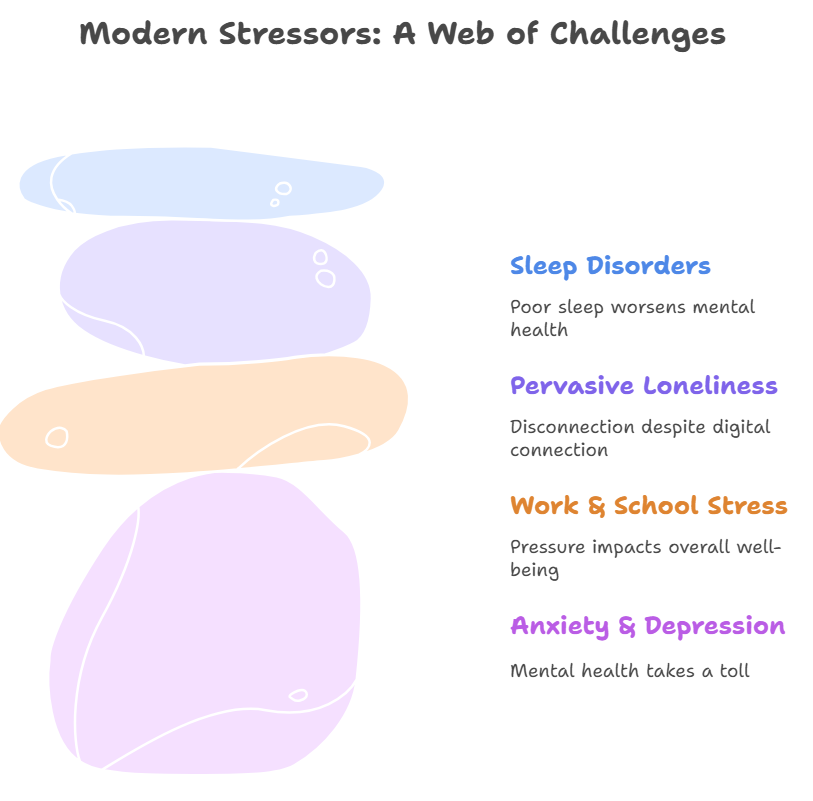 Modern Stressors: A Web of Challenges

Sleep Disorders

Poor sleep worsens mental health

Pervasive Loneliness

Disconnection despite digital connection

Work & School Stress

Pressure impacts overall well-being

Anxiety & Depression

Mental health takes a toll